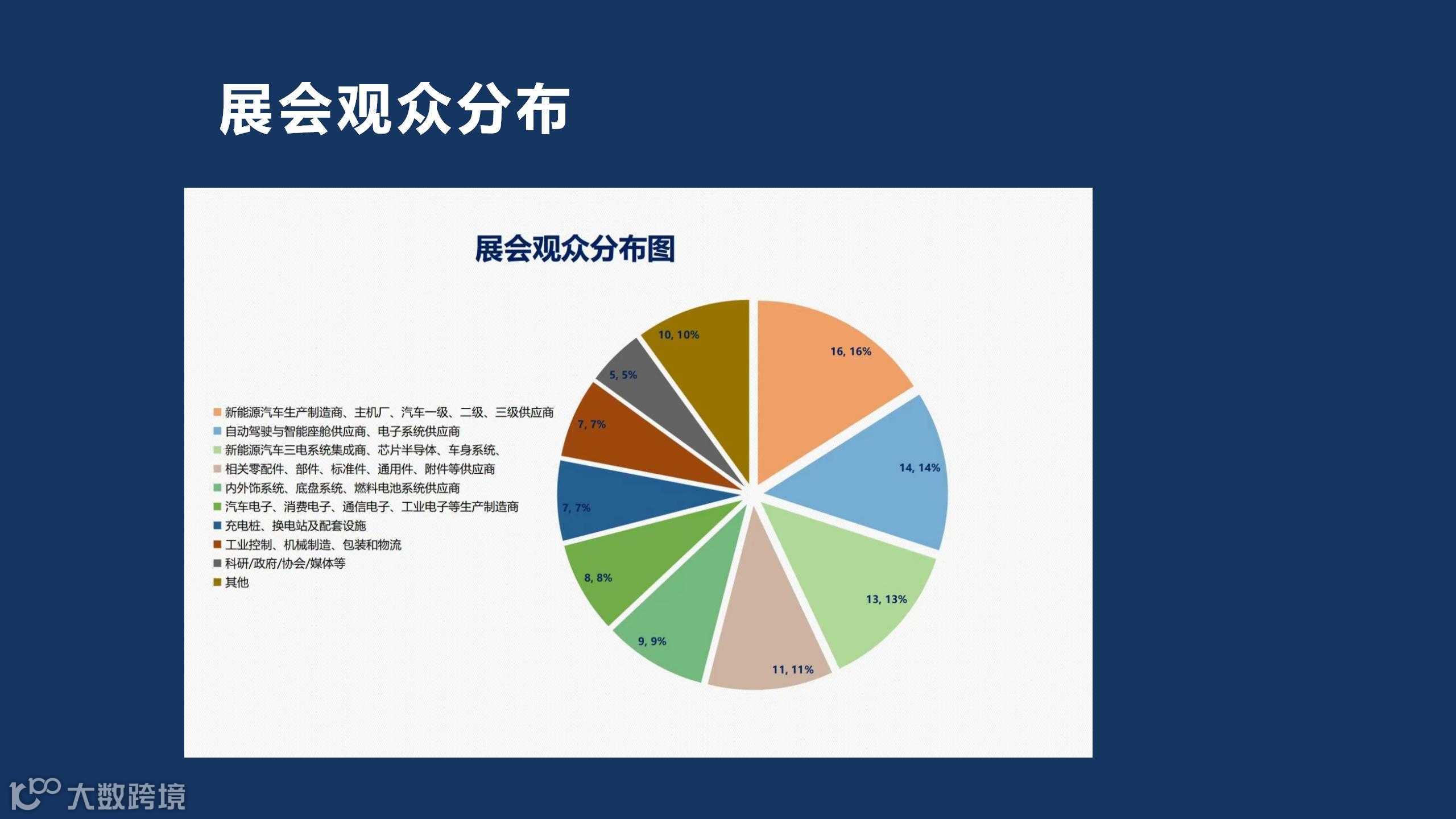 展会观众分布

展会观众分布图

新能源汽车生产制造商、主机厂、汽车一级、二级、三级供应商
自动驾驶与智能座舱供应商、电子系统供应商
新能源汽车三电系统集成商、芯片半导体、车身系统、
相关零配件、部件、标准件、通用件、附件等供应商
内外饰系统、底盘系统、燃料电池系统供应商
汽车电子、消费电子、通信电子、工业电子等生产制造商
充电桩、换电站及配套设施
工业控制、机械制造、包装和物流
科研/政府/协会/媒体等
其他

16, 16%
14, 14%
13, 13%
11, 11%
9, 9%
8, 8%
7, 7%
7, 7%
5, 5%
10, 10%

大数跨境